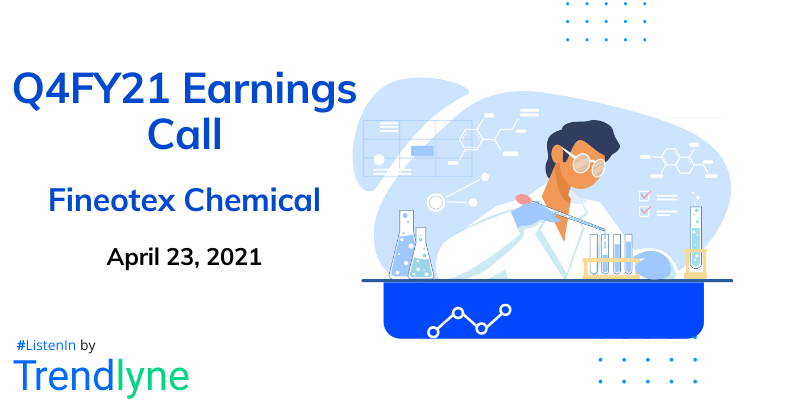 Q4FY21 Earnings Call

Fineotex Chemical

April 23, 2021

#ListenIn by

Trendlyne